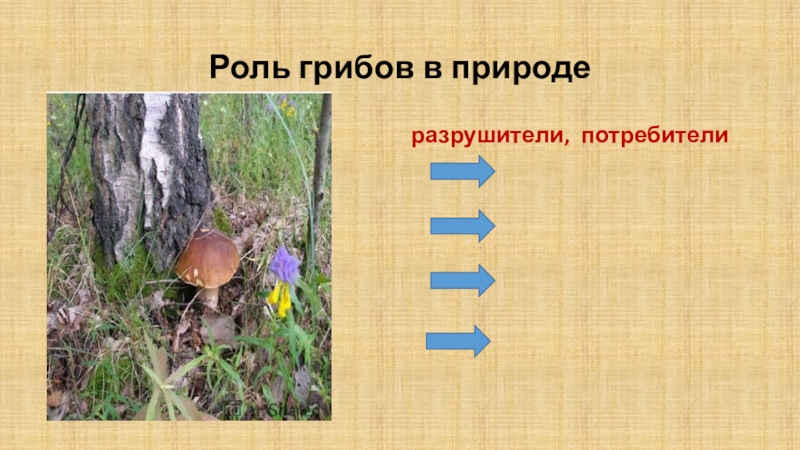 Роль грибов в природе

разрушители, потребители